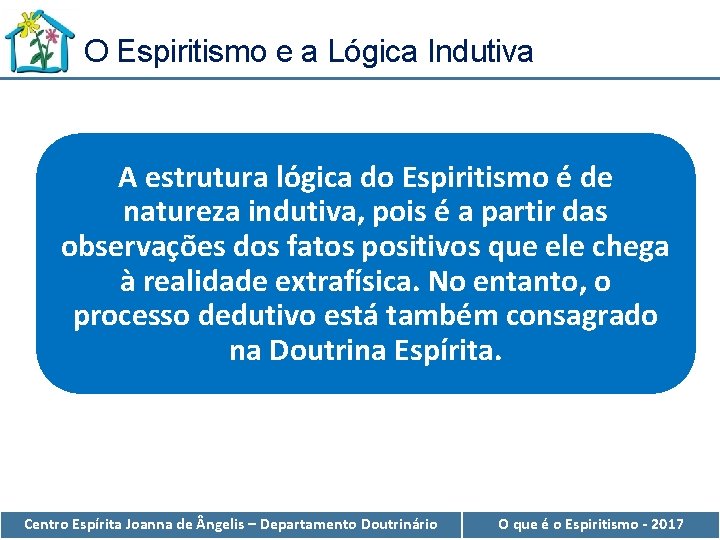 O Espiritismo e a Lógica Indutiva

A estrutura lógica do Espiritismo é de natureza indutiva, pois é a partir das observações dos fatos positivos que ele chega à realidade extrafísica. No entanto, o processo dedutivo está também consagrado na Doutrina Espírita.

Centro Espírita Joanna de Ângelis – Departamento Doutrinário

O que é o Espiritismo - 2017